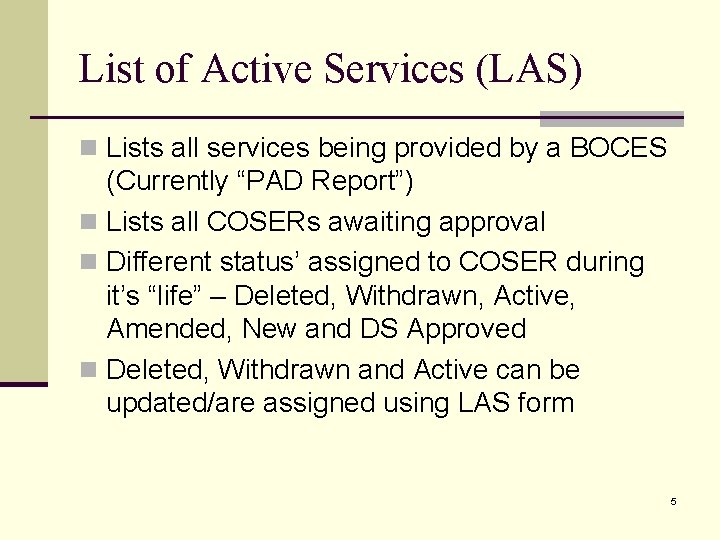 List of Active Services (LAS)

Lists all services being provided by a BOCES (Currently “PAD Report”)

Lists all COSERs awaiting approval

Different status’ assigned to COSER during it’s “life” – Deleted, Withdrawn, Active, Amended, New and DS Approved

Deleted, Withdrawn and Active can be updated/are assigned using LAS form

5